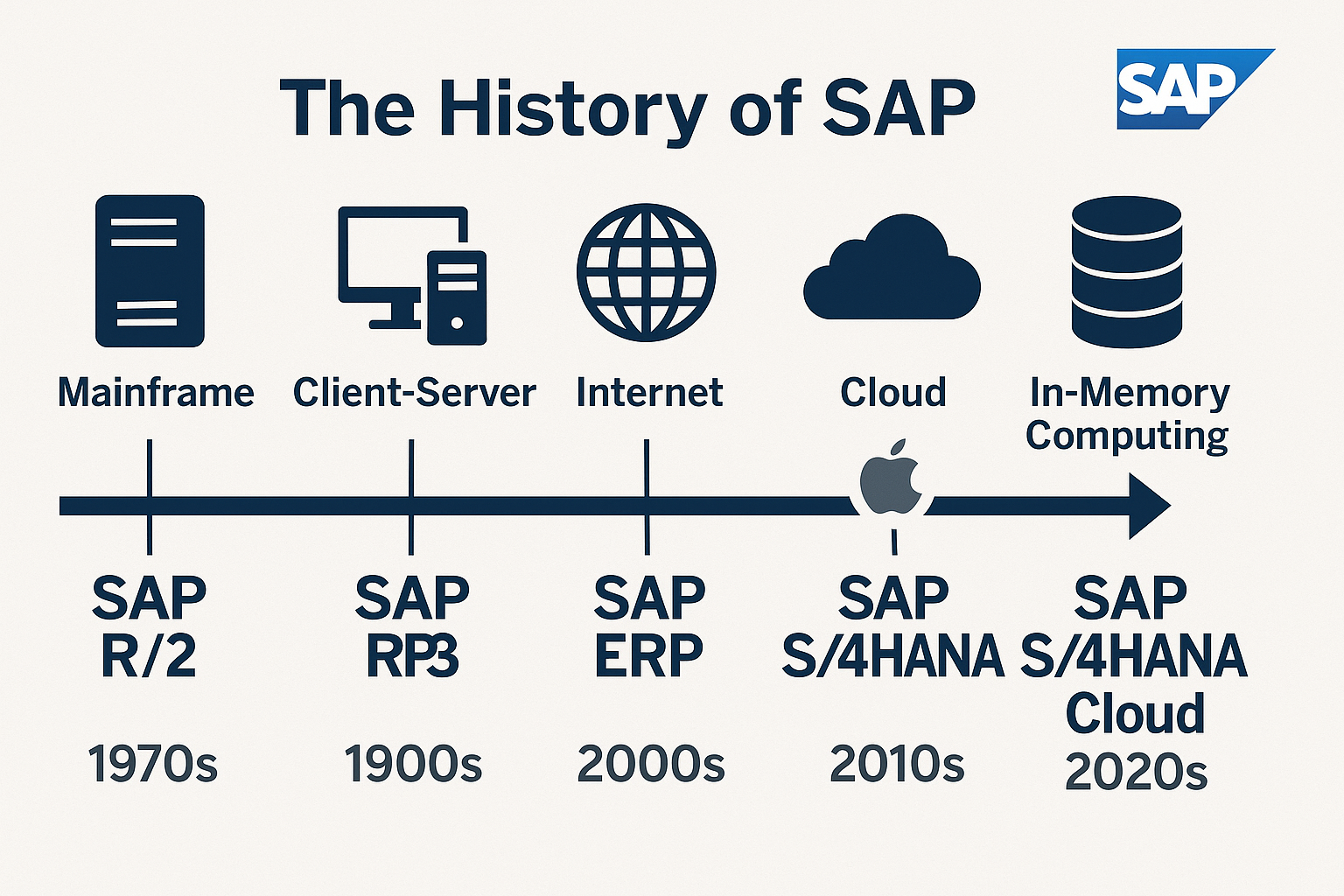 The History of SAP

SAP

Mainframe

Client-Server

Internet

Cloud

In-Memory Computing

SAP R/2

1970s

SAP RP3

1900s

SAP ERP

2000s

SAP S/4HANA

2010s

SAP S/4HANA Cloud

2020s